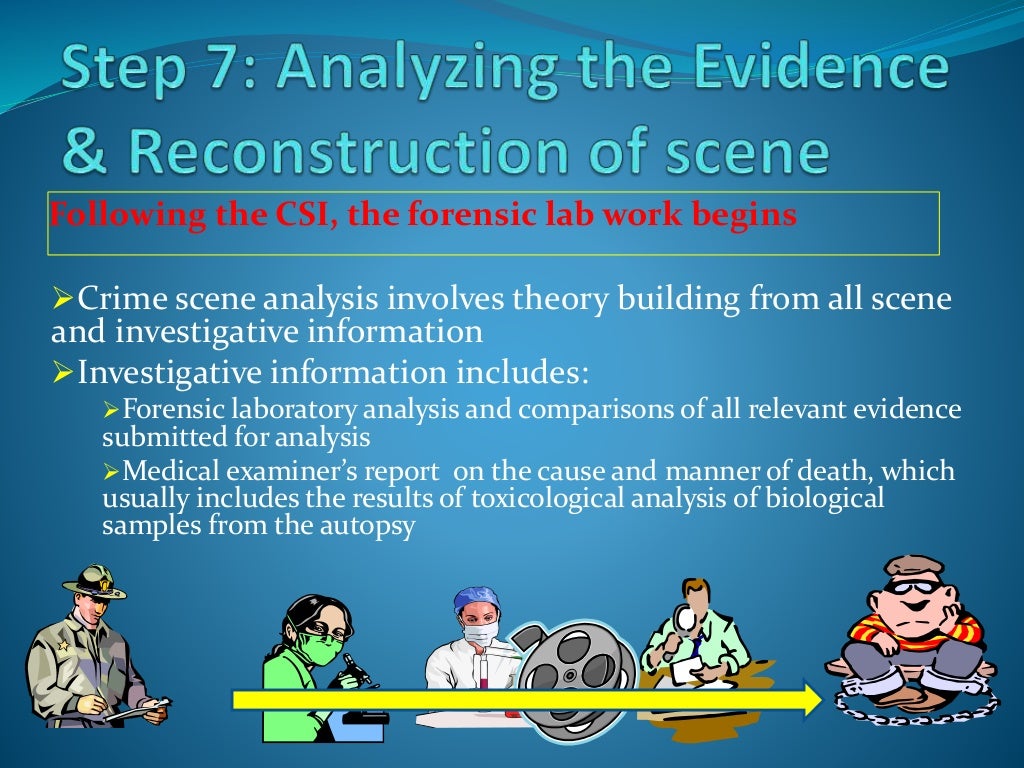 Step 7: Analyzing the Evidence & Reconstruction of scene

Following the CSI, the forensic lab work begins

➢Crime scene analysis involves theory building from all scene and investigative information

➢Investigative information includes:

➢Forensic laboratory analysis and comparisons of all relevant evidence submitted for analysis

➢Medical examiner's report on the cause and manner of death, which usually includes the results of toxicological analysis of biological samples from the autopsy